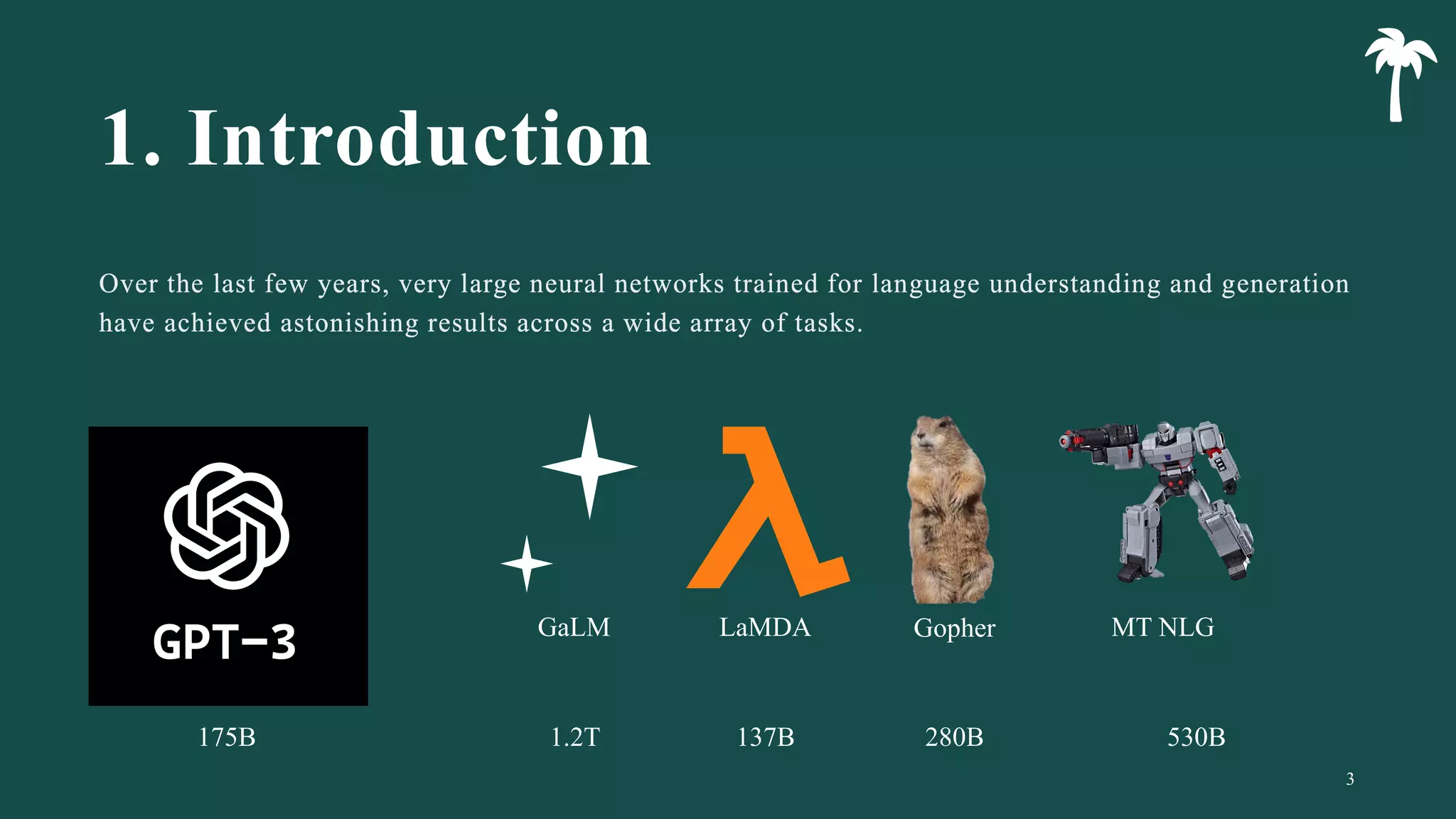 1. Introduction

Over the last few years, very large neural networks trained for language understanding and generation have achieved astonishing results across a wide array of tasks.

GPT-3

GaLM

LaMDA

Gopher

MT NLG

175B

1.2T

137B

280B

530B

3